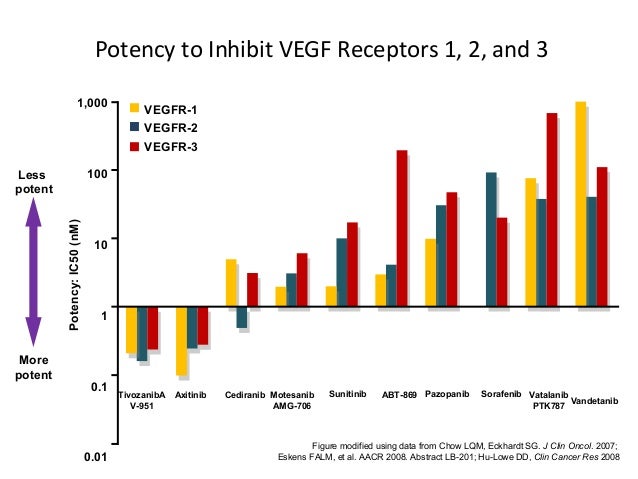 Potency to Inhibit VEGF Receptors 1, 2, and 3

VEGFR-1
VEGFR-2
VEGFR-3

Less potent

More potent

Potency: IC50 (nM)

1,000
100
10
1
0.1
0.01

TivozanibA V-951
Axitinib
Cediranib
Motesanib AMG-706
Sunitinib
ABT-869
Pazopanib
Sorafenib
Vatalanib PTK787
Vandetanib

Figure modified using data from Chow LQM, Eckhardt SG. J Clin Oncol. 2007; Eskens FALM, et al. AACR 2008. Abstract LB-201; Hu-Lowe DD, Clin Cancer Res 2008